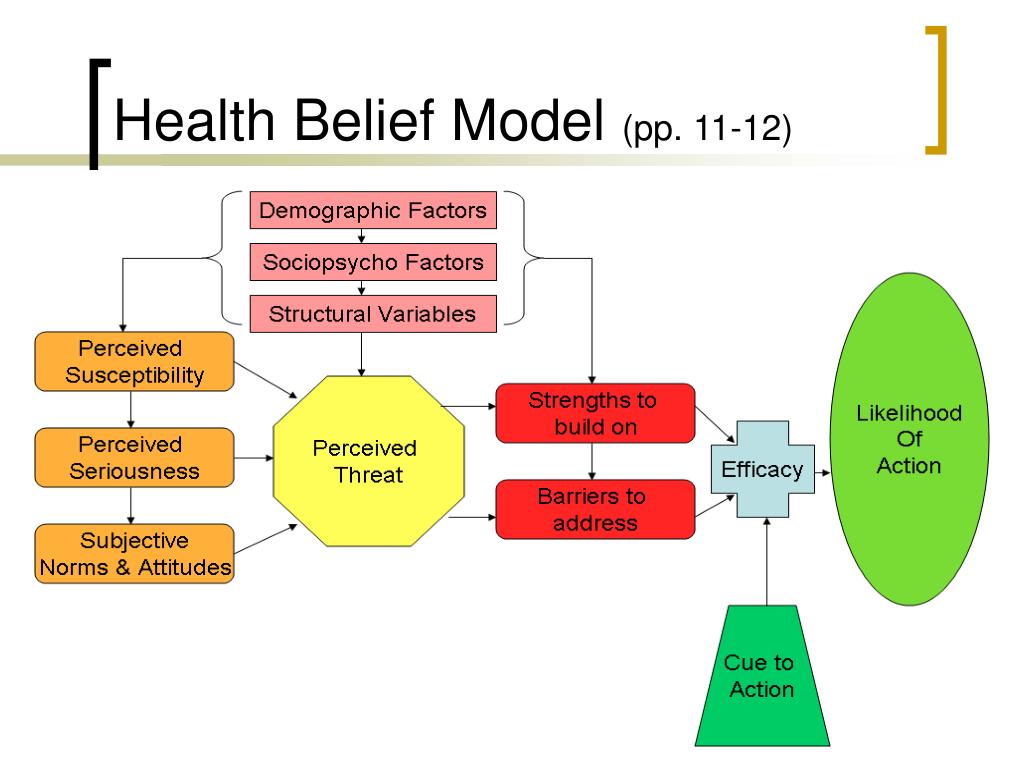 Health Belief Model (pp. 11-12)

Demographic Factors

Sociopsycho Factors

Structural Variables

Perceived Susceptibility

Perceived Seriousness

Subjective Norms & Attitudes

Perceived Threat

Strengths to build on

Barriers to address

Efficacy

Likelihood Of Action

Cue to Action